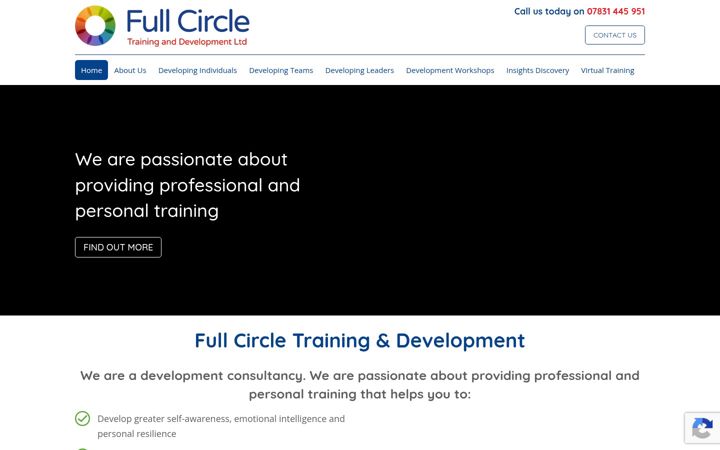 Full Circle
Training and Development Ltd

Call us today on 07831 445 951

CONTACT US

Home About Us Developing Individuals Developing Teams Developing Leaders Development Workshops Insights Discovery Virtual Training

We are passionate about providing professional and personal training

FIND OUT MORE

Full Circle Training & Development

We are a development consultancy. We are passionate about providing professional and personal training that helps you to:

Develop greater self-awareness, emotional intelligence and personal resilience